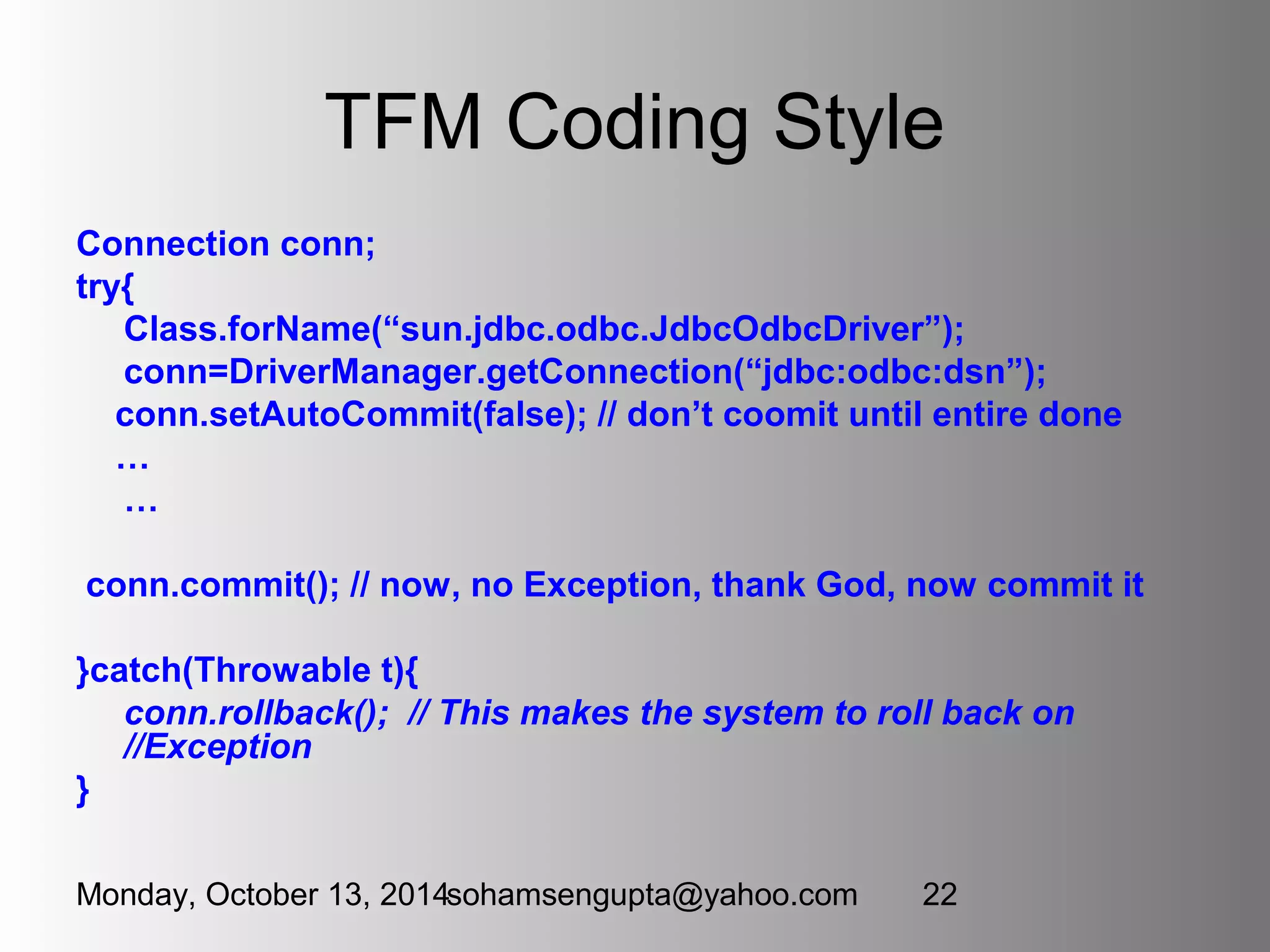 TFM Coding Style

Connection conn;
try{
Class.forName(“sun.jdbc.odbc.JdbcOdbcDriver”);
conn=DriverManager.getConnection(“jdbc:odbc:dsn”);
conn.setAutoCommit(false); // don’t coomit until entire done
…
…

conn.commit(); // now, no Exception, thank God, now commit it

}catch(Throwable t){
conn.rollback(); // This makes the system to roll back on //Exception
}

Monday, October 13, 2014 sohamsengupta@yahoo.com 22